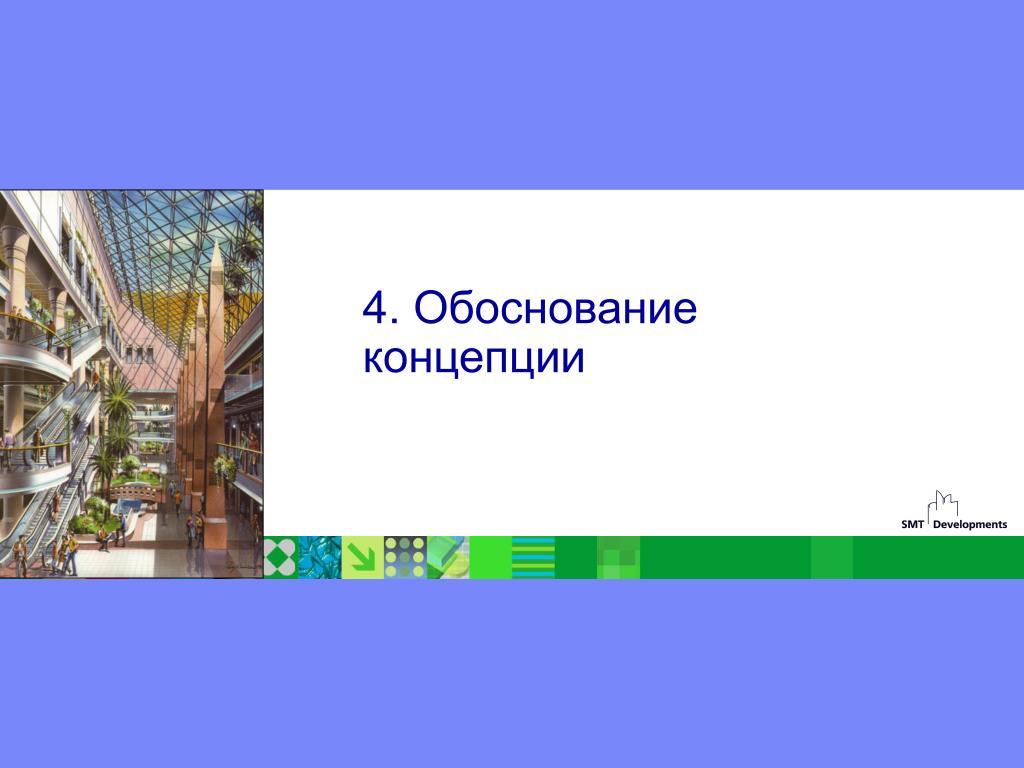 4. Обоснование концепции

SMT Developments